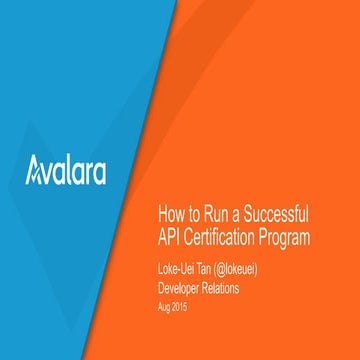 Avalara

How to Run a Successful API Certification Program

Loke-Uei Tan (@lokeuei)

Developer Relations

Aug 2015